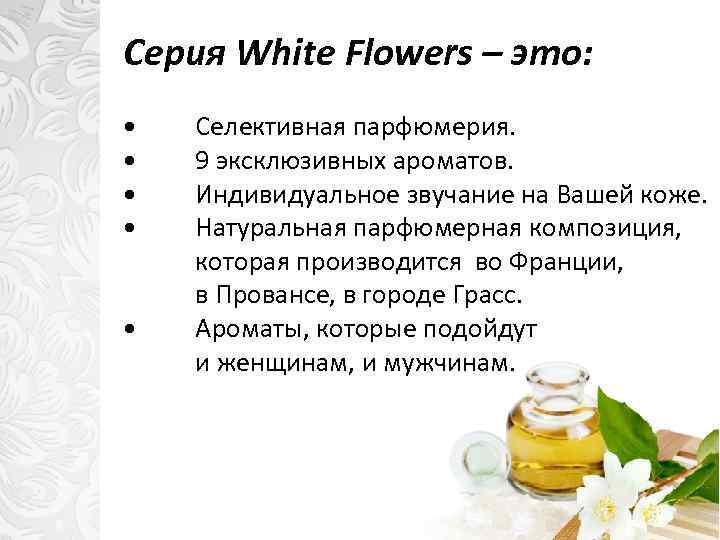 Серия White Flowers – это:

• Селективная парфюмерия.
• 9 эксклюзивных ароматов.
• Индивидуальное звучание на Вашей коже.
• Натуральная парфюмерная композиция, которая производится во Франции, в Провансе, в городе Грасс.
• Ароматы, которые подойдут и женщинам, и мужчинам.